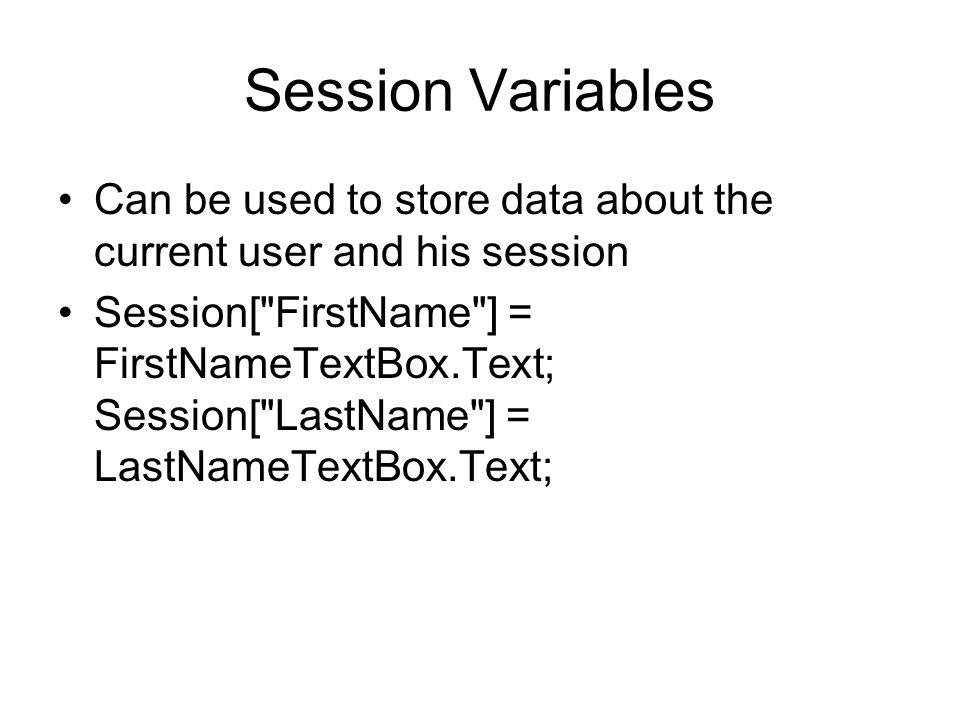 Session Variables

• Can be used to store data about the current user and his session
• Session["FirstName"] = FirstNameTextBox.Text;
Session["LastName"] = LastNameTextBox.Text;